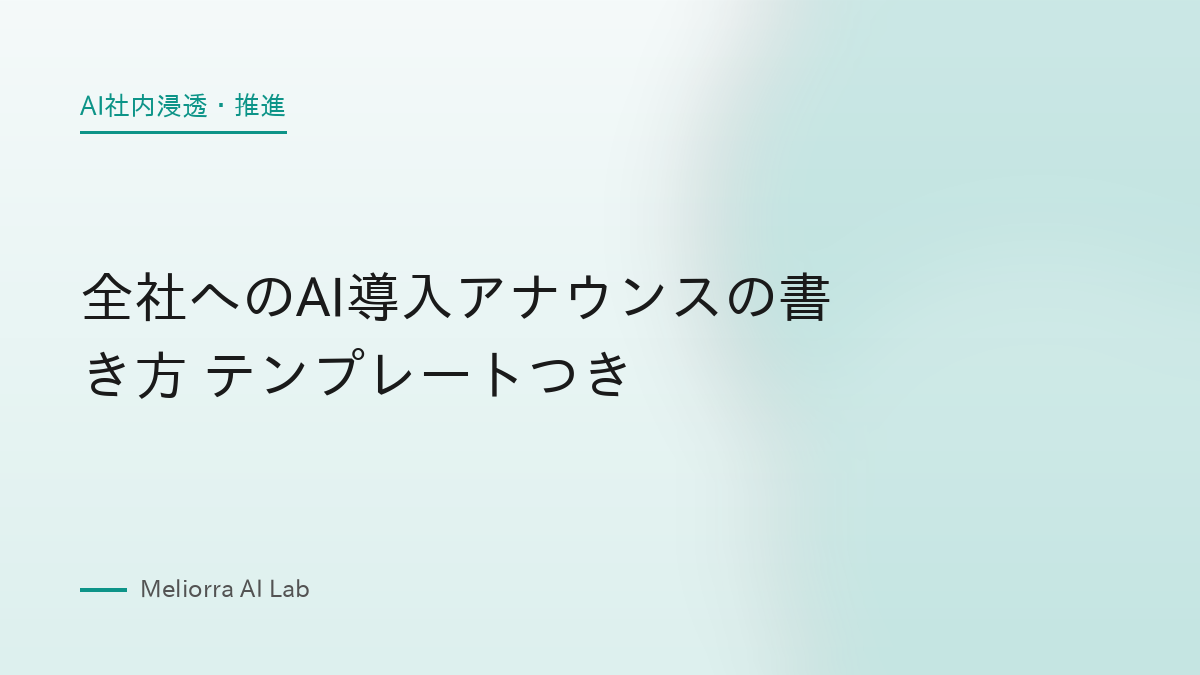 AI社内浸透・推進

全社へのAI導入アナウンスの書き方 テンプレートつき

Meliorra AI Lab